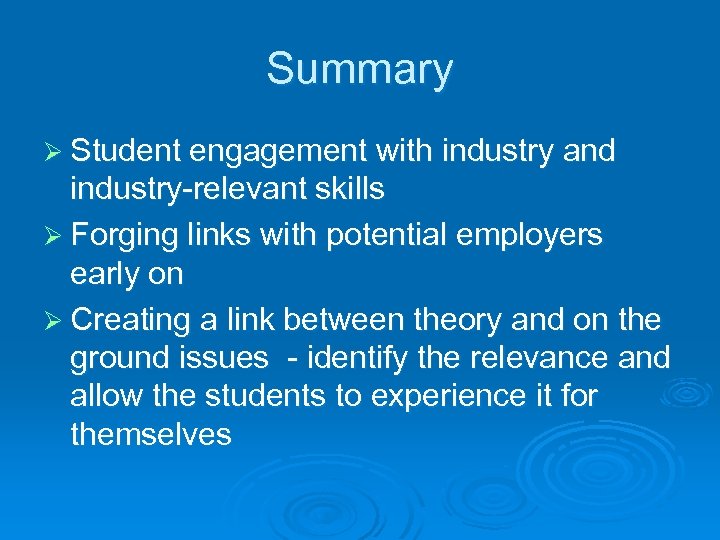 Summary

➢ Student engagement with industry and industry-relevant skills

➢ Forging links with potential employers early on

➢ Creating a link between theory and on the ground issues  - identify the relevance and allow the students to experience it for themselves